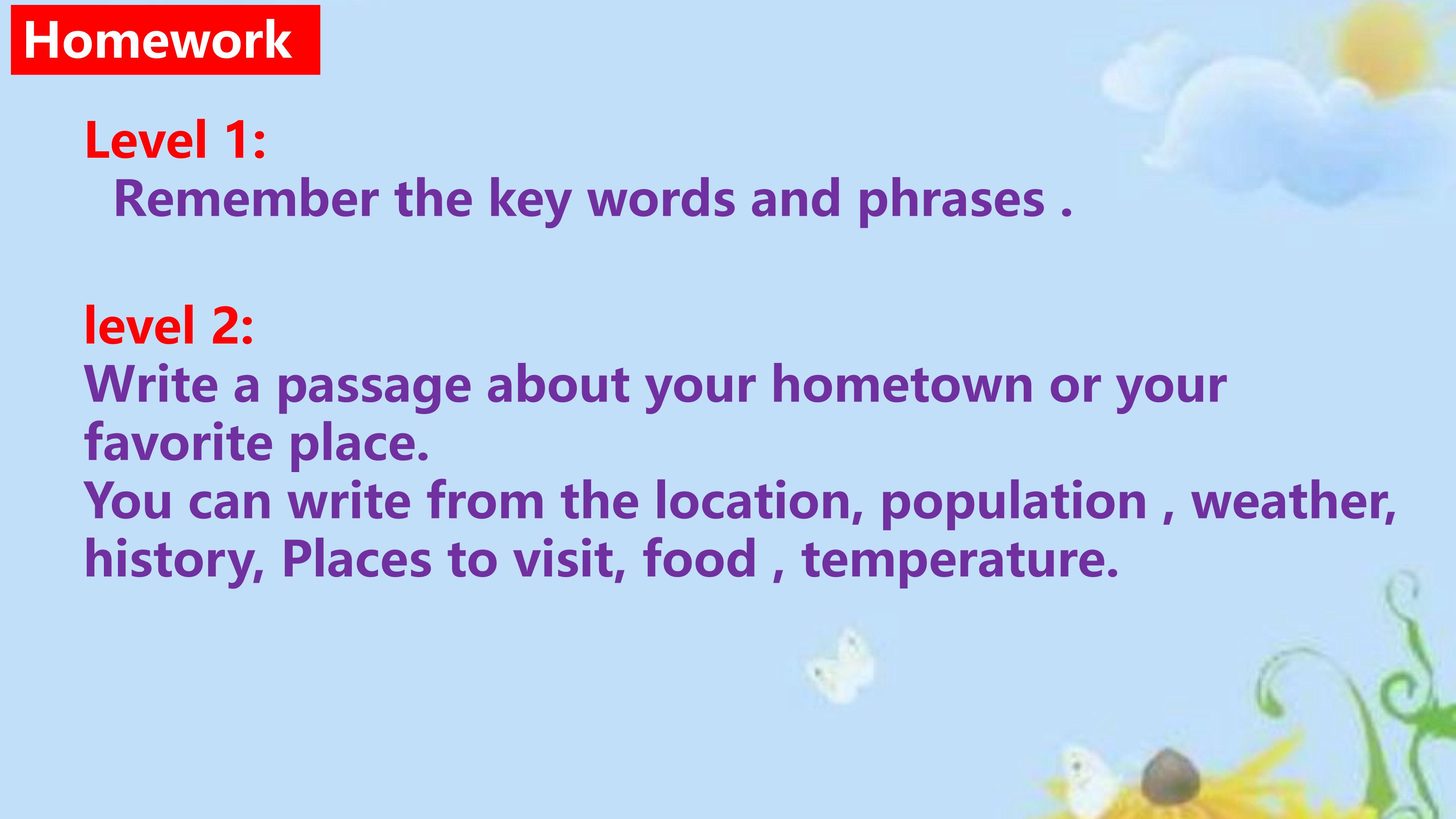 Homework

Level 1:
Remember the key words and phrases .

level 2:
Write a passage about your hometown or your favorite place.
You can write from the location, population , weather, history, Places to visit, food , temperature.